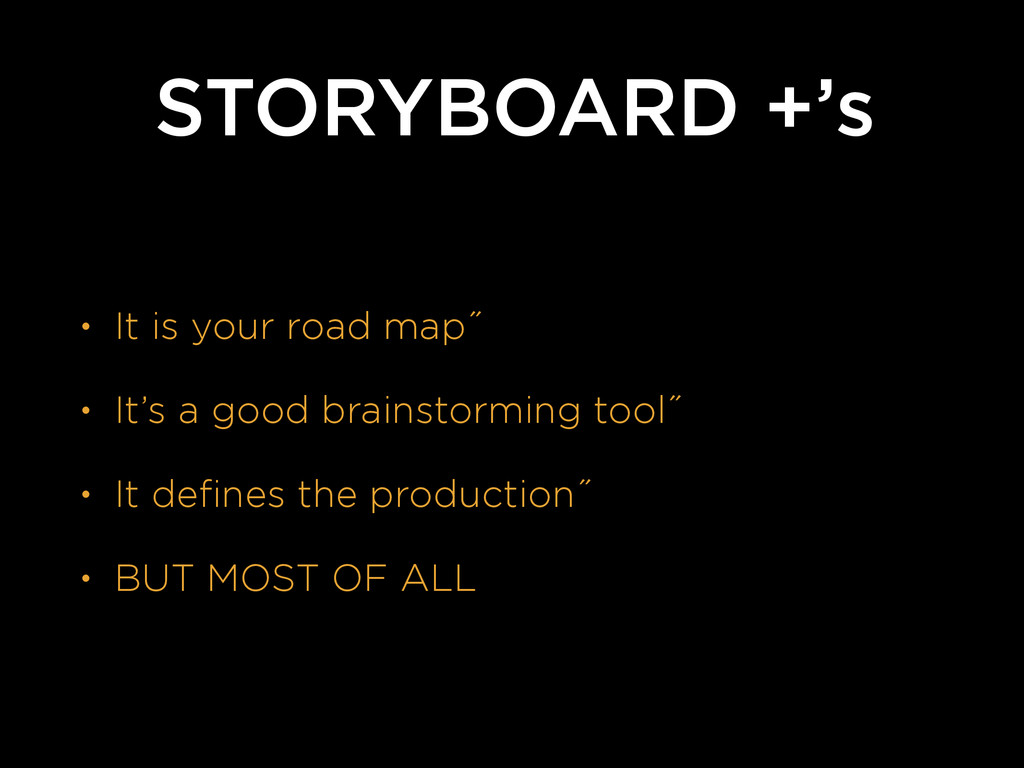 STORYBOARD +’s

• It is your road map˝

• It’s a good brainstorming tool˝

• It defines the production˝

• BUT MOST OF ALL